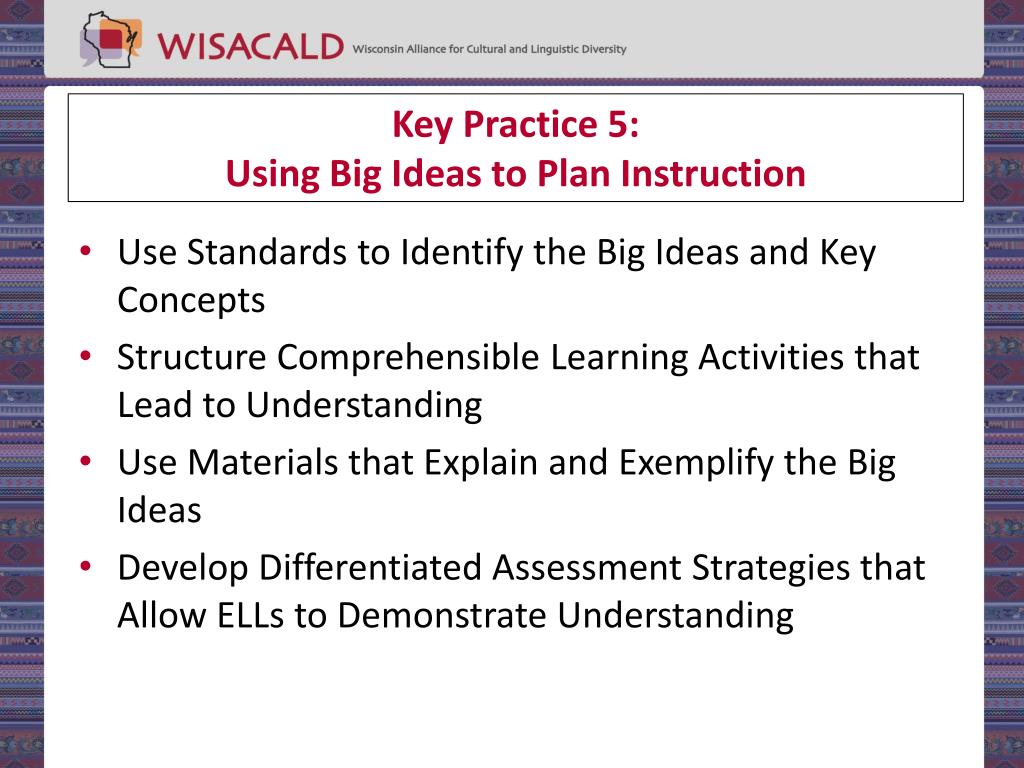 WISACALD Wisconsin Alliance for Cultural and Linguistic Diversity

Key Practice 5:
Using Big Ideas to Plan Instruction

• Use Standards to Identify the Big Ideas and Key Concepts
• Structure Comprehensible Learning Activities that Lead to Understanding
• Use Materials that Explain and Exemplify the Big Ideas
• Develop Differentiated Assessment Strategies that Allow ELLs to Demonstrate Understanding